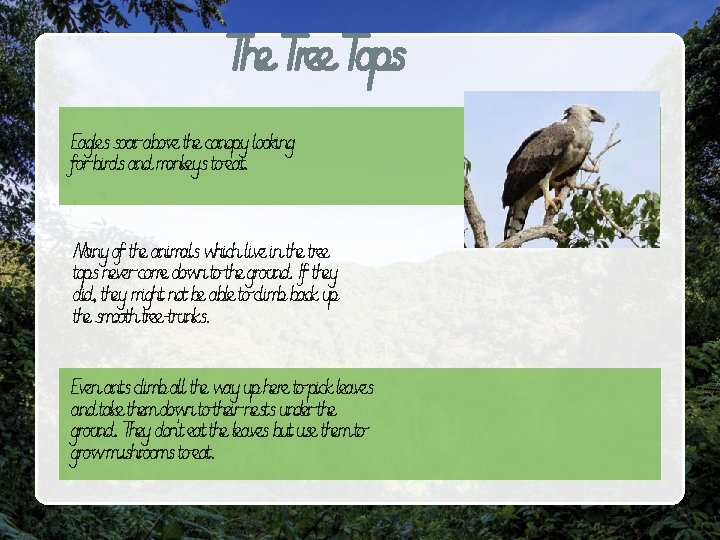 The Tree Tops

Eagles soar above the canopy looking for birds and monkeys to eat.

Many of the animals which live in the tree tops never come down to the ground. If they did, they might not be able to climb back up the smooth tree-trunks.

Even ants climb all the way up here to pick leaves and take them down to their nests under the ground. They don't eat the leaves but use them to grow mushrooms to eat.